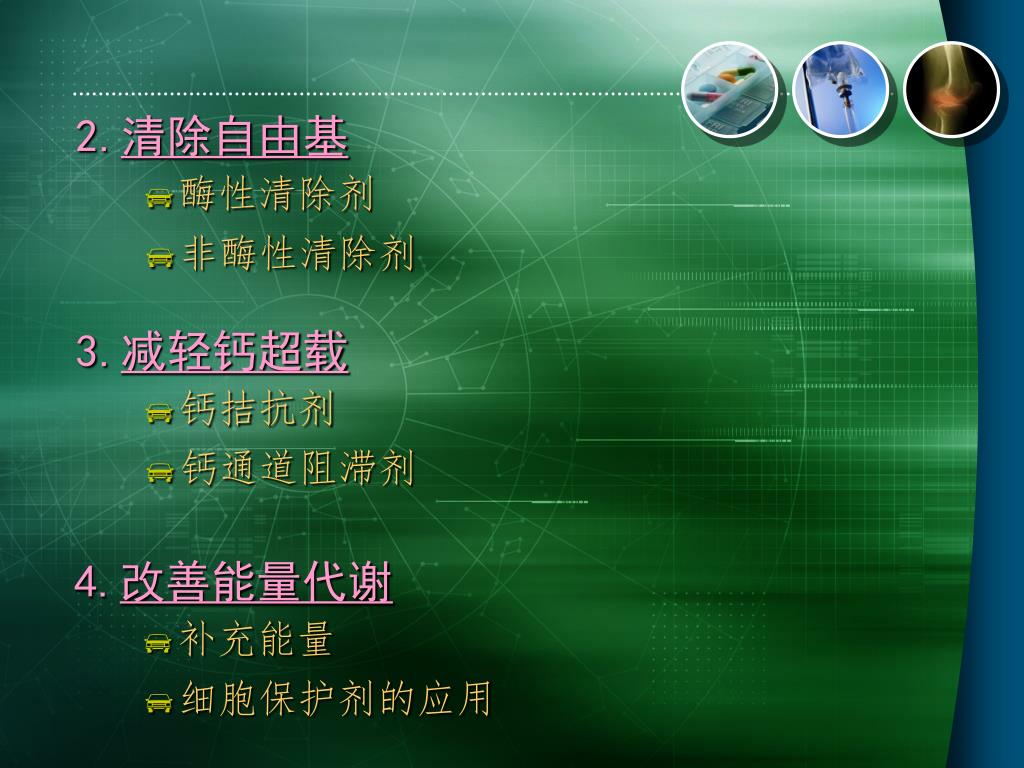 2. 清除自由基

酶性清除剂

非酶性清除剂

3. 减轻钙超载

钙拮抗剂

钙通道阻滞剂

4. 改善能量代谢

补充能量

细胞保护剂的应用